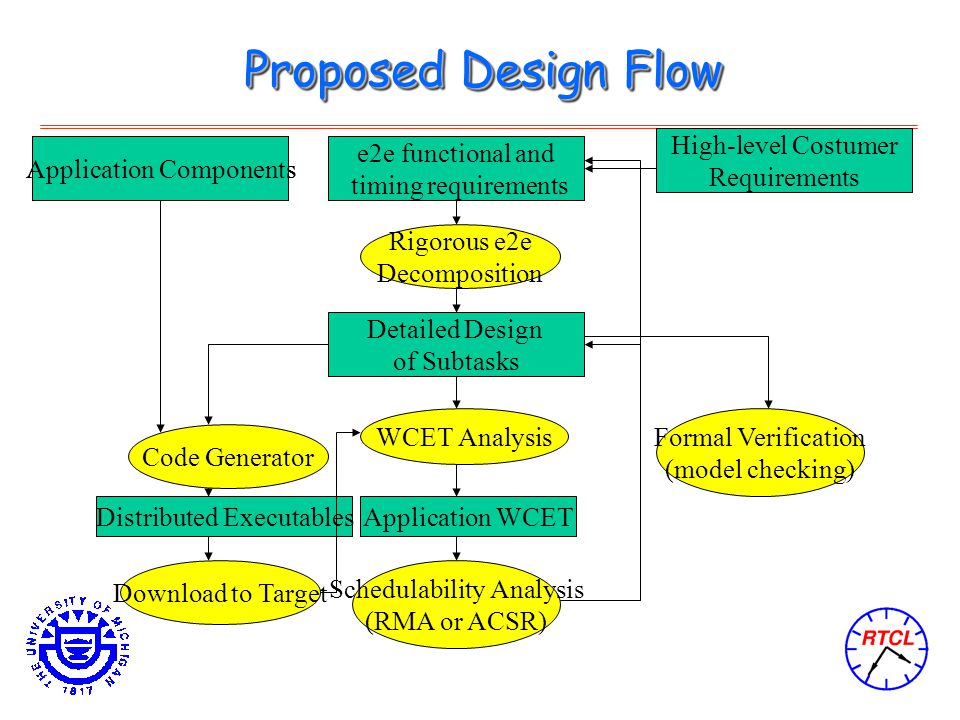 Proposed Design Flow

Application Components

e2e functional and timing requirements

High-level Costumer Requirements

Rigorous e2e Decomposition

Detailed Design of Subtasks

Code Generator

WCET Analysis

Formal Verification (model checking)

Distributed Executables

Application WCET

Download to Target

Schedulability Analysis (RMA or ACSR)

THE UNIVERSITY OF MICHIGAN 1817

RTCL